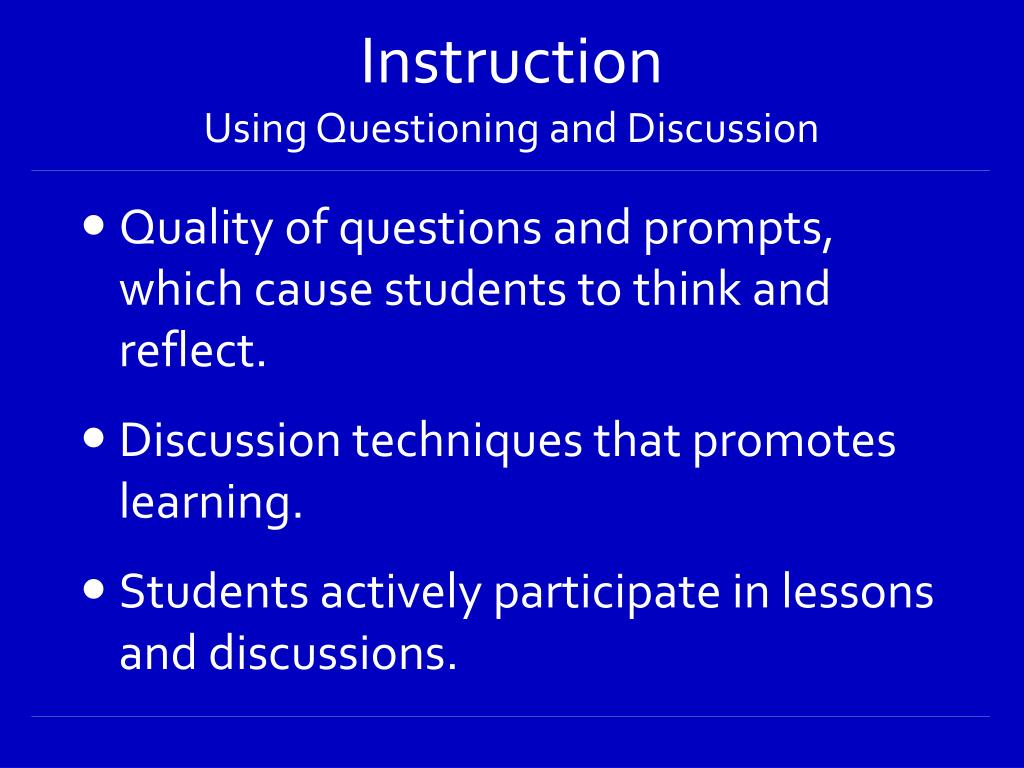 Instruction
Using Questioning and Discussion

• Quality of questions and prompts, which cause students to think and reflect.

• Discussion techniques that promotes learning.

• Students actively participate in lessons and discussions.